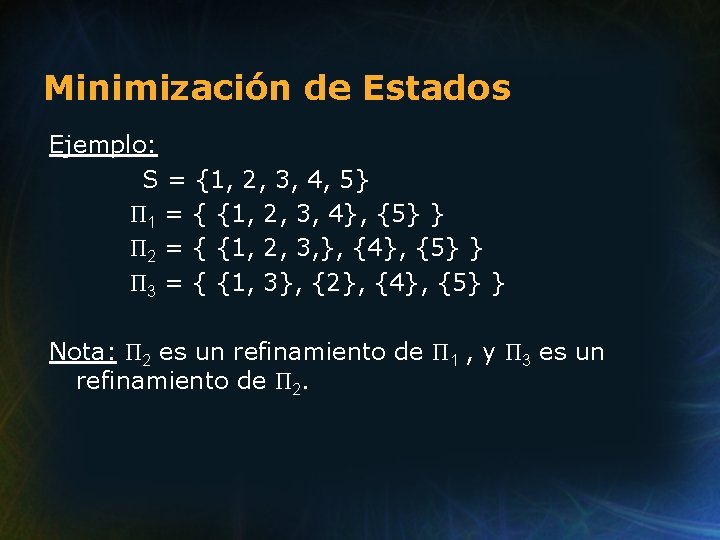 Minimización de Estados

Ejemplo:

$S = \{1, 2, 3, 4, 5\}$

$\Pi_1 = \{ \{1, 2, 3, 4\}, \{5\} \}$

$\Pi_2 = \{ \{1, 2, 3,\}, \{4\}, \{5\} \}$

$\Pi_3 = \{ \{1, 3\}, \{2\}, \{4\}, \{5\} \}$

Nota: $\Pi_2$ es un refinamiento de $\Pi_1$ , y $\Pi_3$ es un refinamiento de $\Pi_2$.